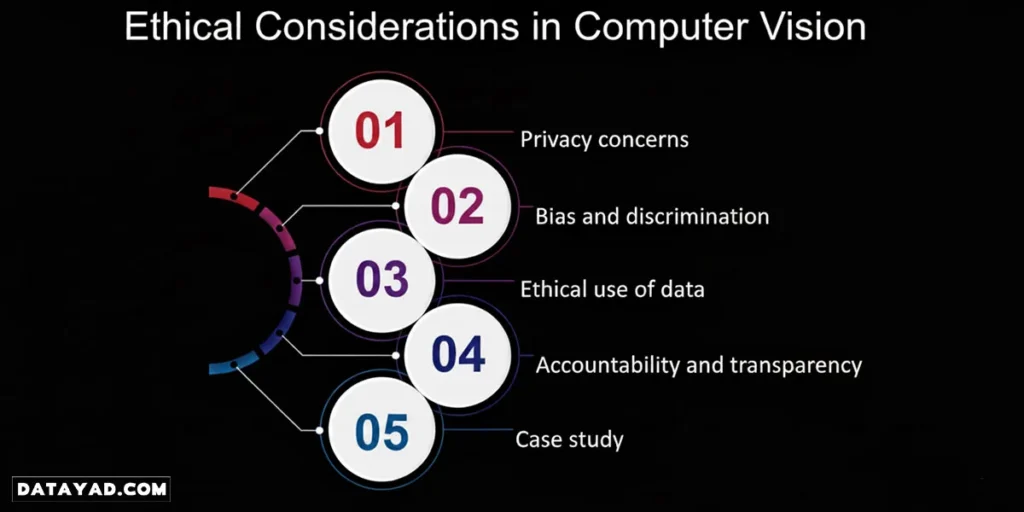 Ethical Considerations in Computer Vision

01 Privacy concerns

02 Bias and discrimination

03 Ethical use of data

04 Accountability and transparency

05 Case study

DATAYAD.COM